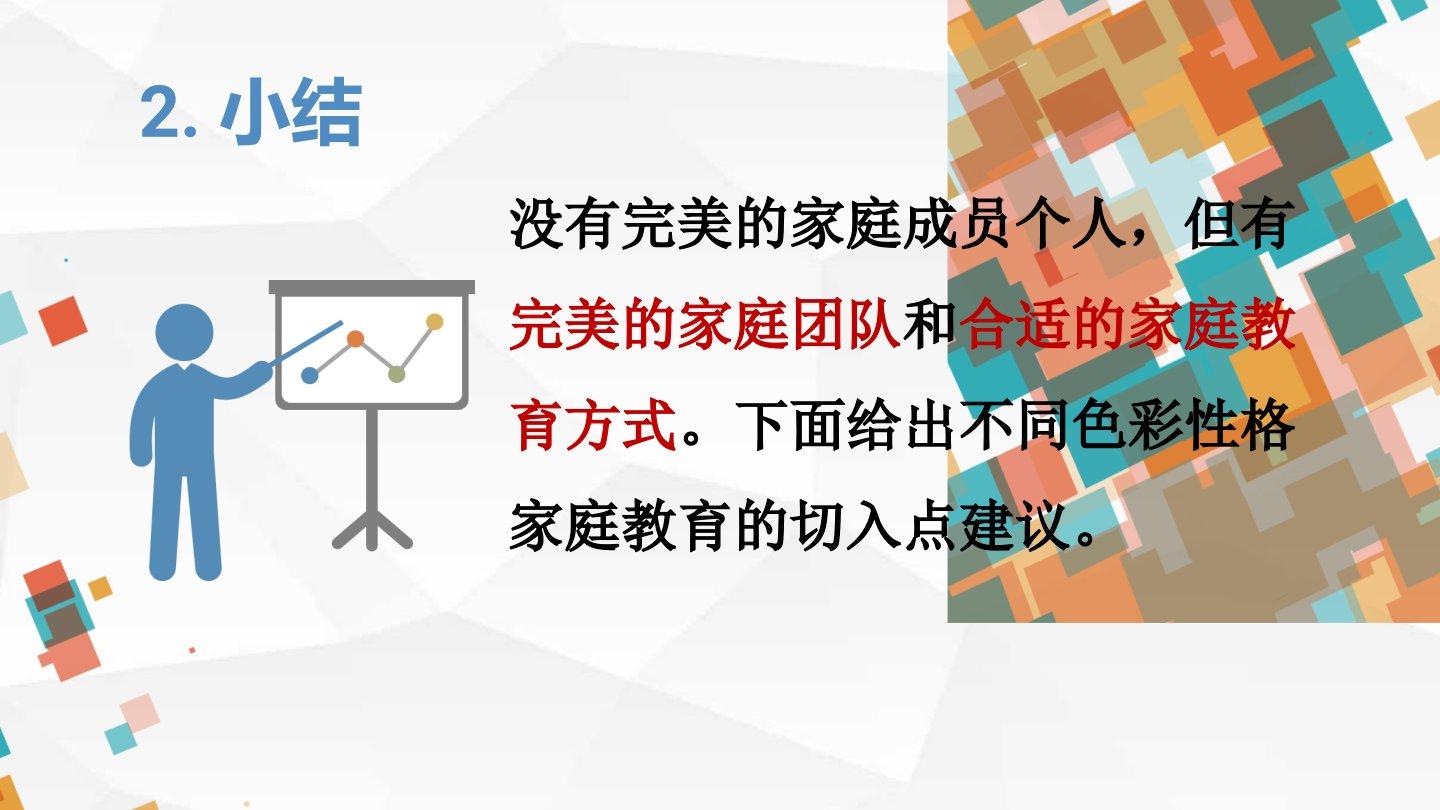 2. 小结

没有完美的家庭成员个人，但有完美的家庭团队和合适的家庭教育方式。下面给出不同色彩性格家庭教育的切入点建议。